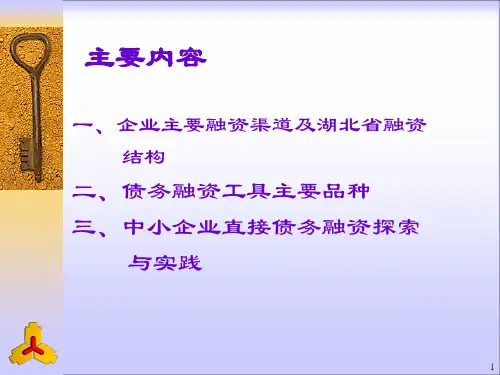 主要内容

一、企业主要融资渠道及湖北省融资结构

二、债务融资工具主要品种

三、中小企业直接债务融资探索与实践

1